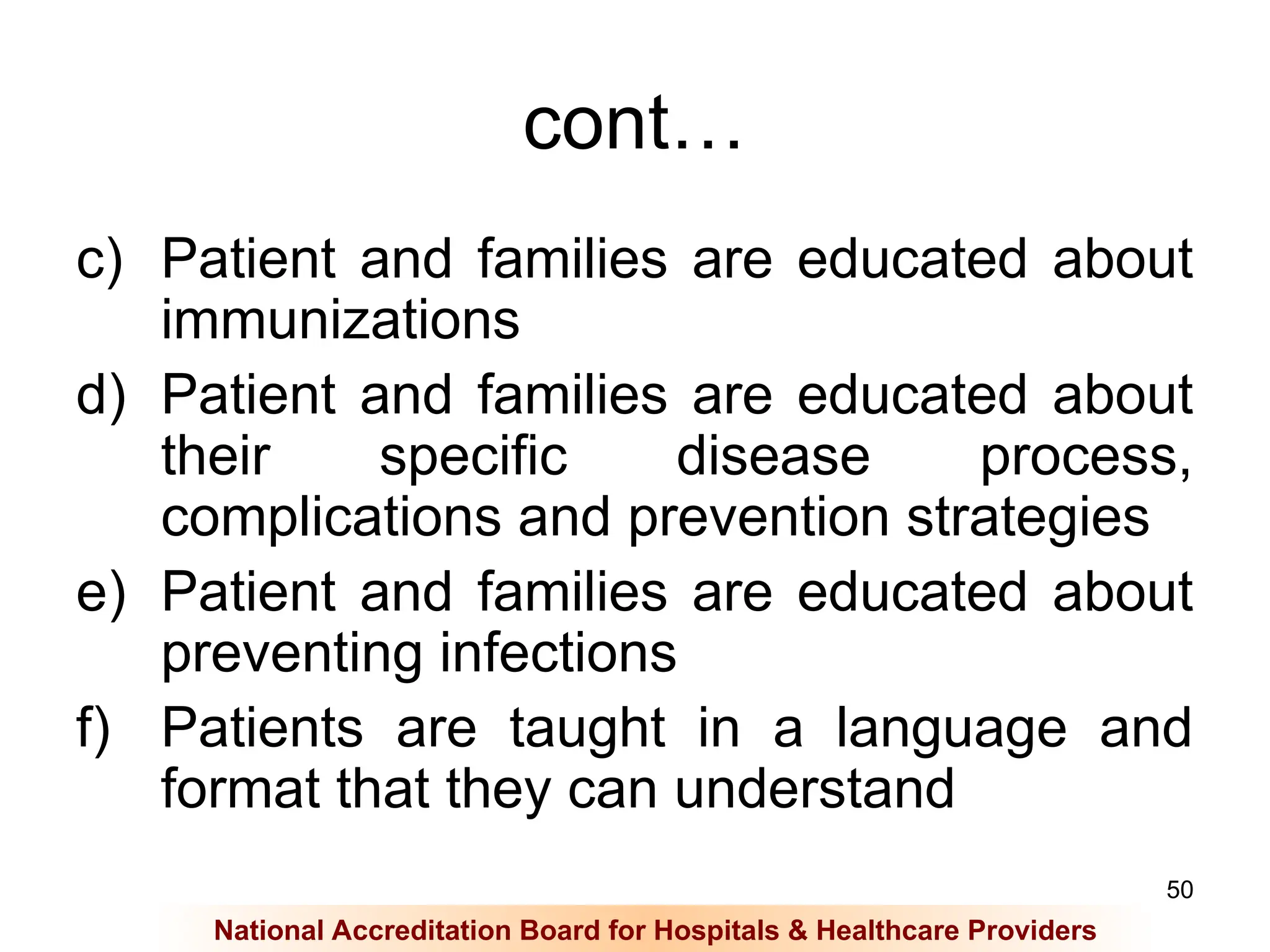 cont…

c) Patient and families are educated about immunizations

d) Patient and families are educated about their specific disease process, complications and prevention strategies

e) Patient and families are educated about preventing infections

f) Patients are taught in a language and format that they can understand

50

National Accreditation Board for Hospitals & Healthcare Providers